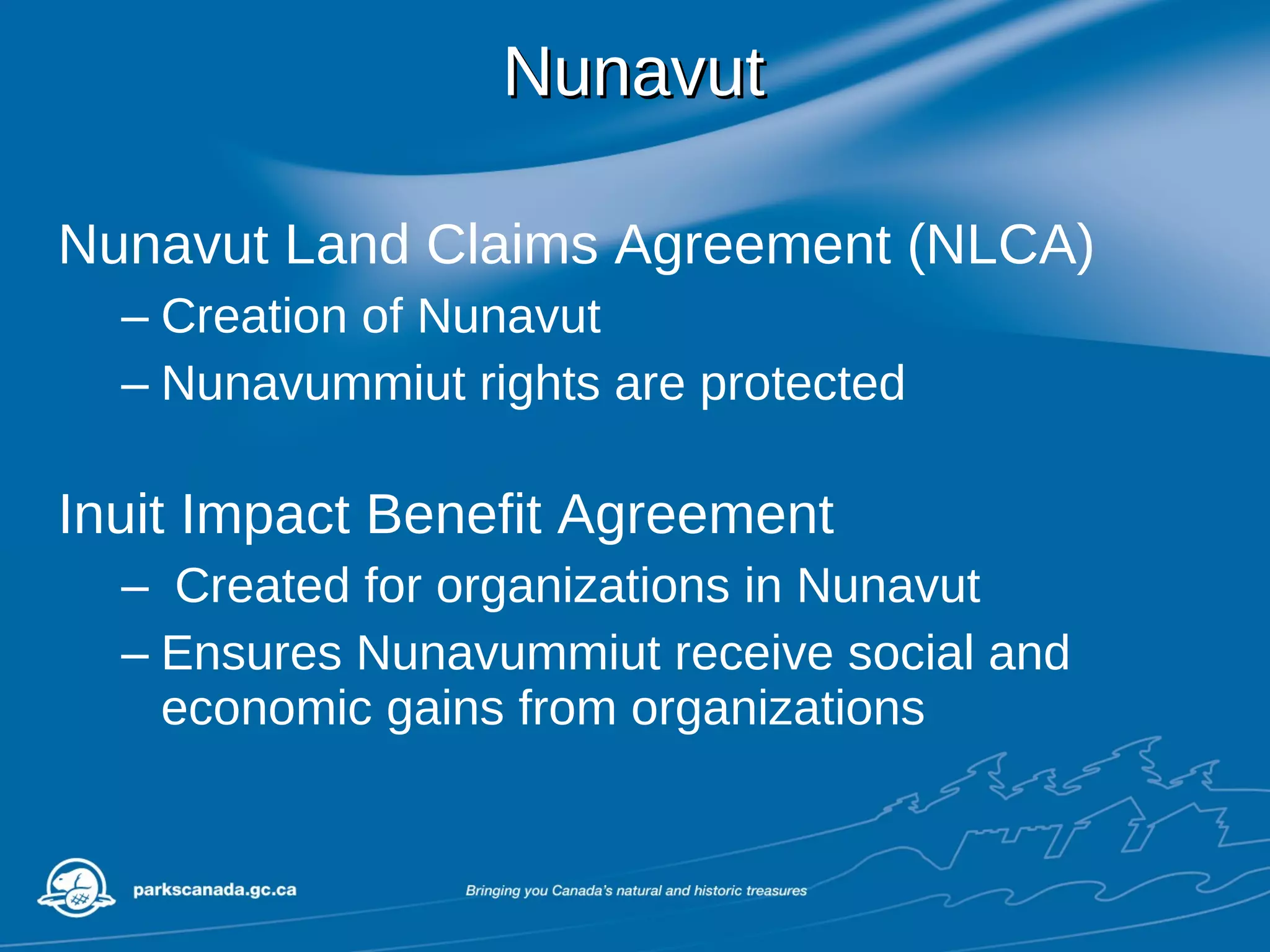 Nunavut

Nunavut Land Claims Agreement (NLCA)

– Creation of Nunavut

– Nunavummiut rights are protected

Inuit Impact Benefit Agreement

– Created for organizations in Nunavut

– Ensures Nunavummiut receive social and economic gains from organizations

parkscanada.gc.ca

Bringing you Canada's natural and historic treasures